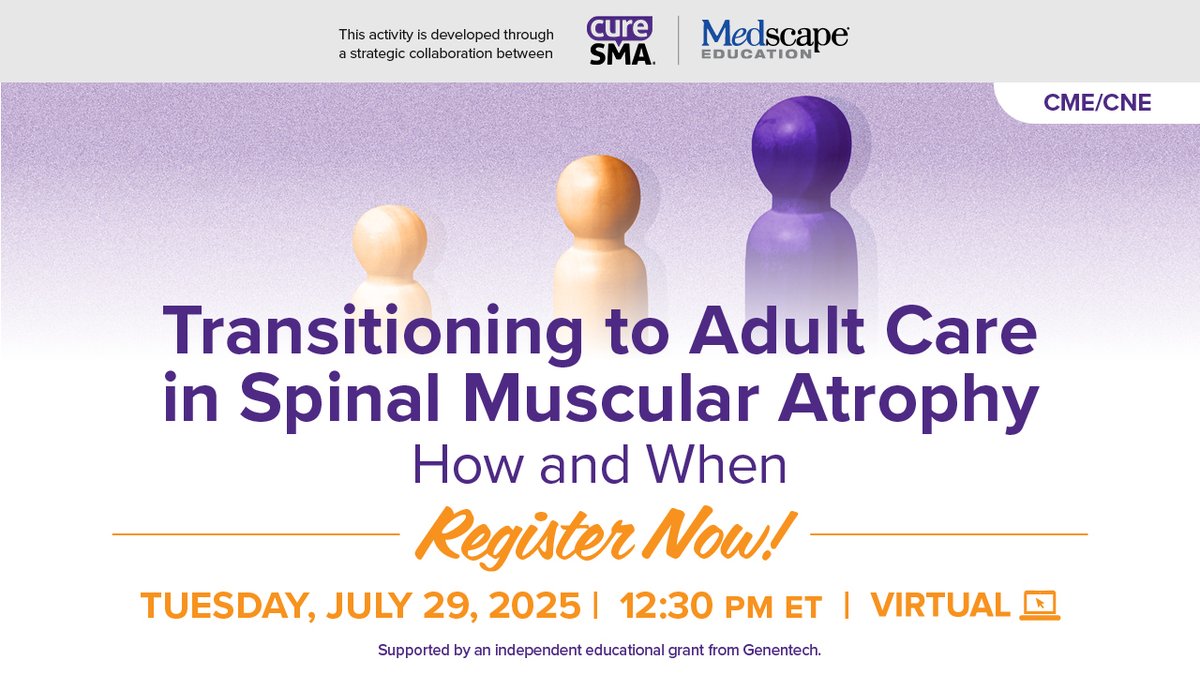 This activity is developed through a strategic collaboration between

cure SMA.

Medscape EDUCATION

CME/CNE

Transitioning to Adult Care in Spinal Muscular Atrophy

How and When

Register Now!

TUESDAY, JULY 29, 2025 | 12:30 PM ET | VIRTUAL

Supported by an independent educational grant from Genentech.